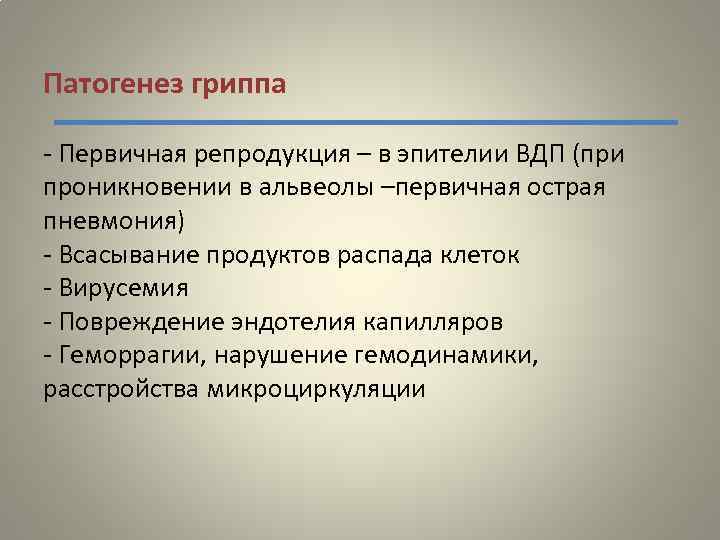 Патогенез гриппа

- Первичная репродукция – в эпителии ВДП (при проникновении в альвеолы –первичная острая пневмония)
- Всасывание продуктов распада клеток
- Вирусемия
- Повреждение эндотелия капилляров
- Геморрагии, нарушение гемодинамики, расстройства микроциркуляции